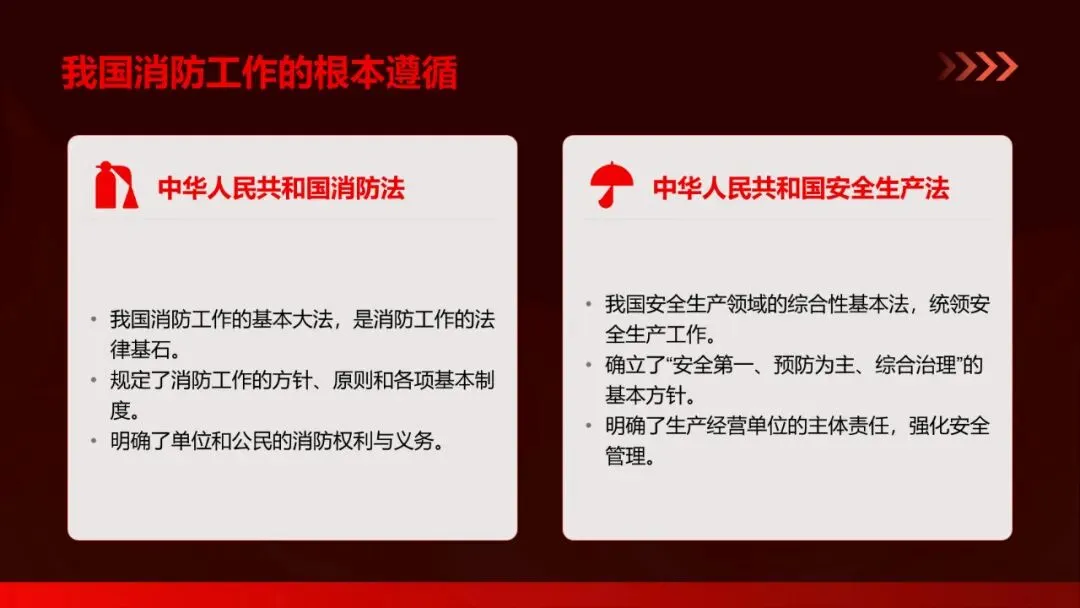 我国消防工作的根本遵循

中华人民共和国消防法

• 我国消防工作的基本大法，是消防工作的法律基石。
• 规定了消防工作的方针、原则和各项基本制度。
• 明确了单位和公民的消防权利与义务。

中华人民共和国安全生产法

• 我国安全生产领域的综合性基本法，统领安全生产工作。
• 确立了“安全第一、预防为主、综合治理”的基本方针。
• 明确了生产经营单位的主体责任，强化安全管理。